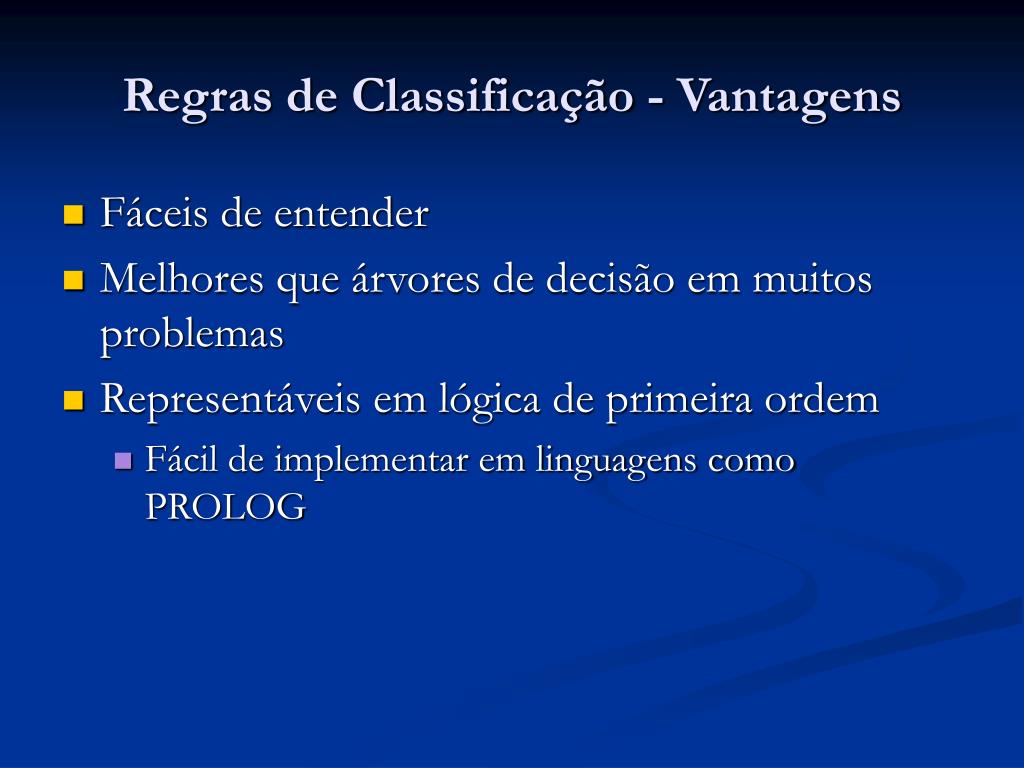 Regras de Classificação - Vantagens

- Fáceis de entender
- Melhores que árvores de decisão em muitos problemas
- Representáveis em lógica de primeira ordem
  - Fácil de implementar em linguagens como PROLOG